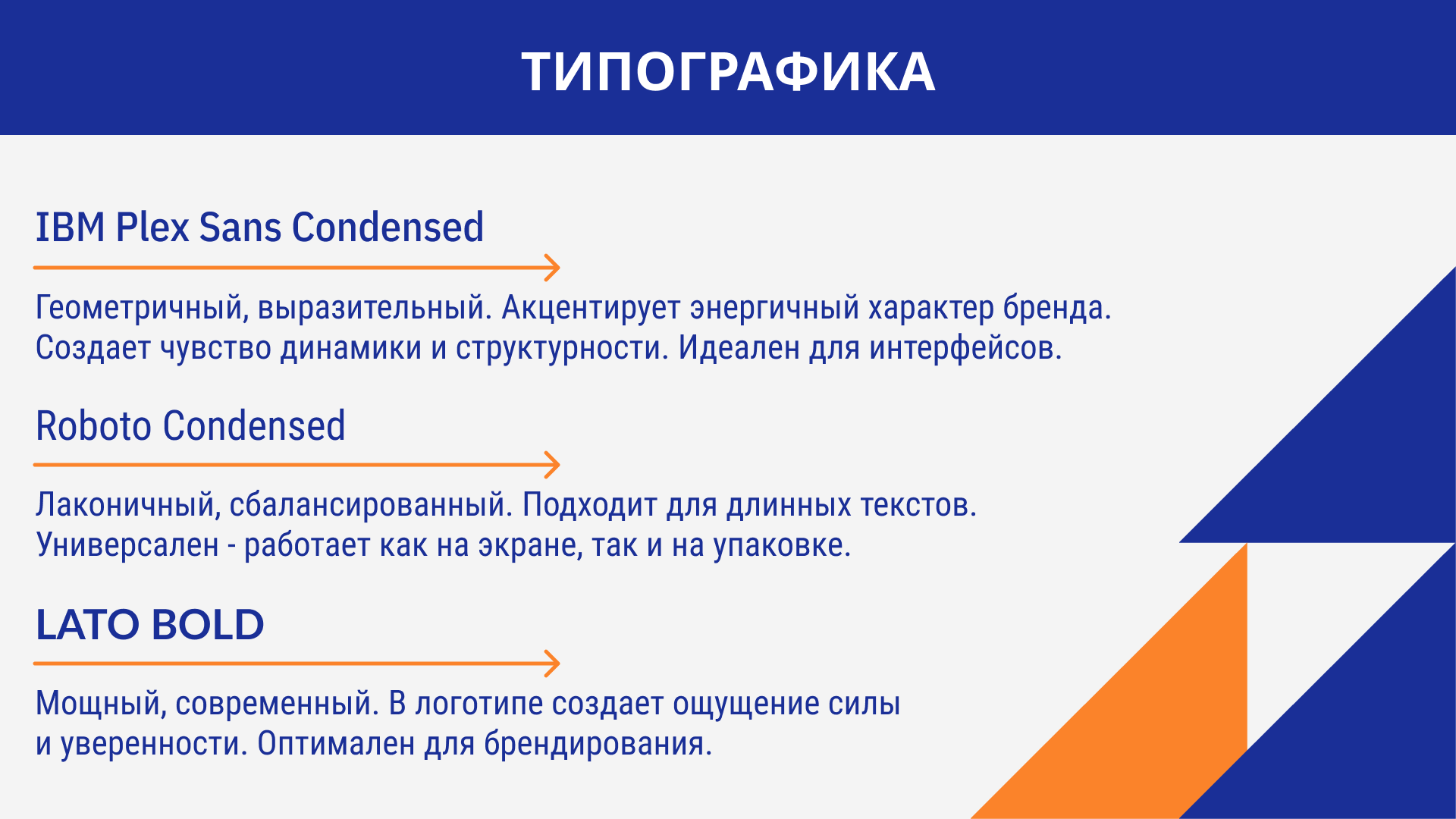 ТИПОГРАФИКА

IBM Plex Sans Condensed

Геометричный, выразительный. Акцентирует энергичный характер бренда. Создает чувство динамики и структурности. Идеален для интерфейсов.

Roboto Condensed

Лаконичный, сбалансированный. Подходит для длинных текстов. Универсален - работает как на экране, так и на упаковке.

LATO BOLD

Мощный, современный. В логотипе создает ощущение силы и уверенности. Оптимален для брендирования.